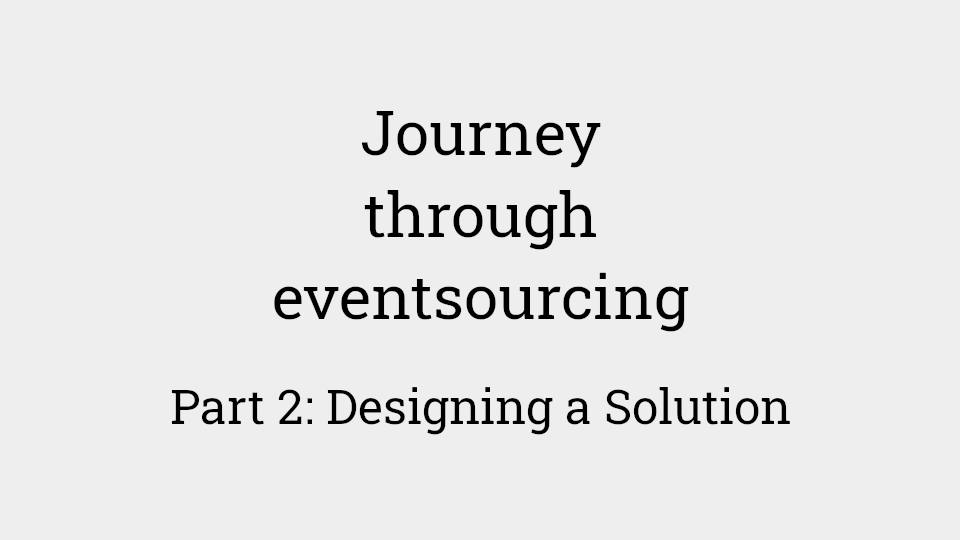 Journey through eventsourcing

Part 2: Designing a Solution